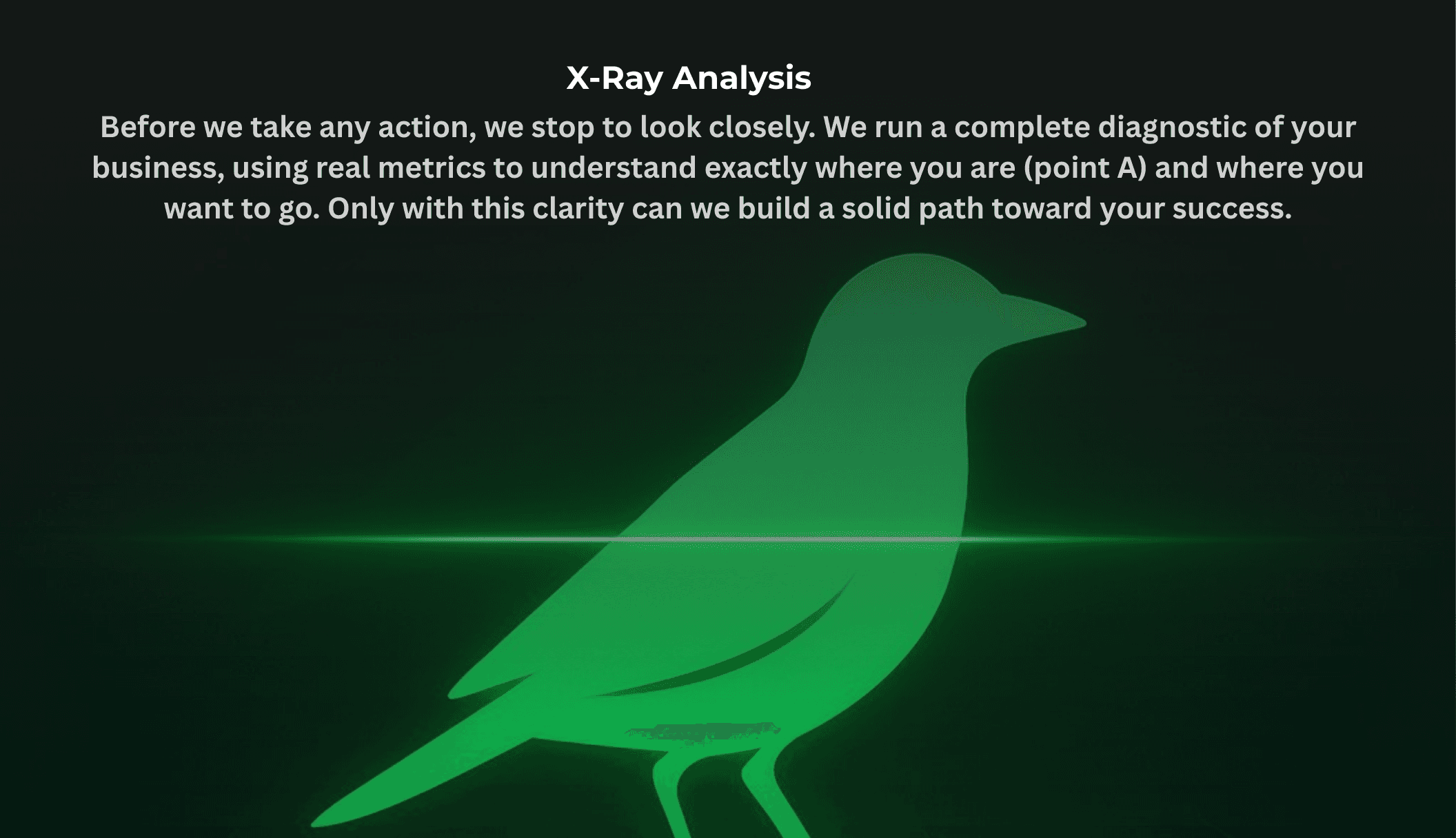 X-Ray Analysis

Before we take any action, we stop to look closely. We run a complete diagnostic of your business, using real metrics to understand exactly where you are (point A) and where you want to go. Only with this clarity can we build a solid path toward your success.